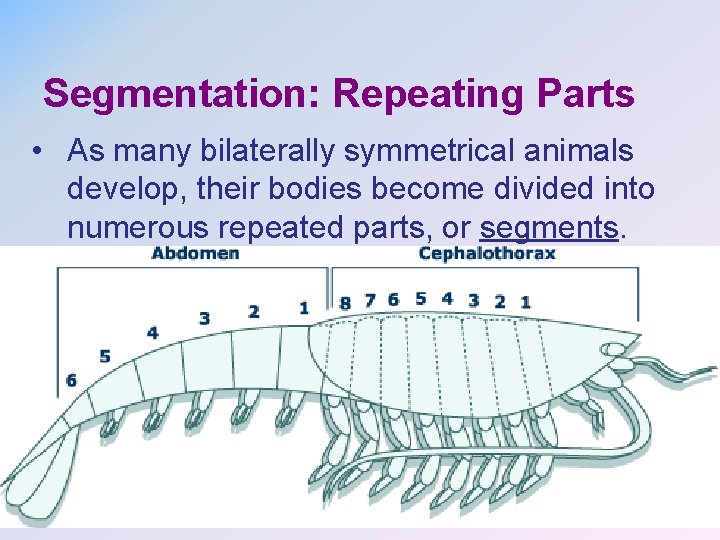 Segmentation: Repeating Parts

• As many bilaterally symmetrical animals develop, their bodies become divided into numerous repeated parts, or segments.

Abdomen

Cephalothorax

6 5 4 3 2 1

8 7 6 5 4 3 2 1